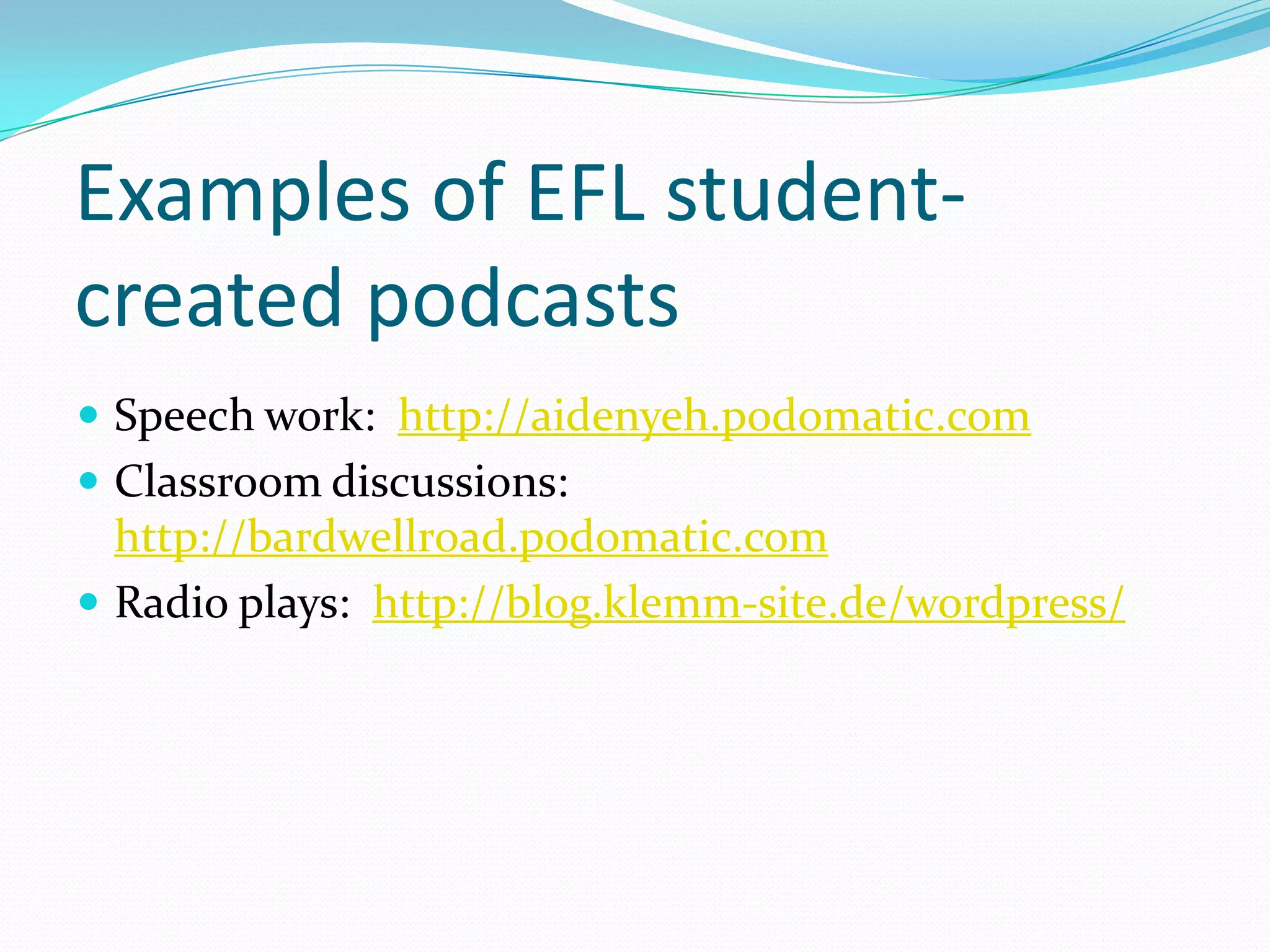 Examples of EFL student-created podcasts

- Speech work: http://aidenyeh.podomatic.com
- Classroom discussions: http://bardwellroad.podomatic.com
- Radio plays: http://blog.klemm-site.de/wordpress/